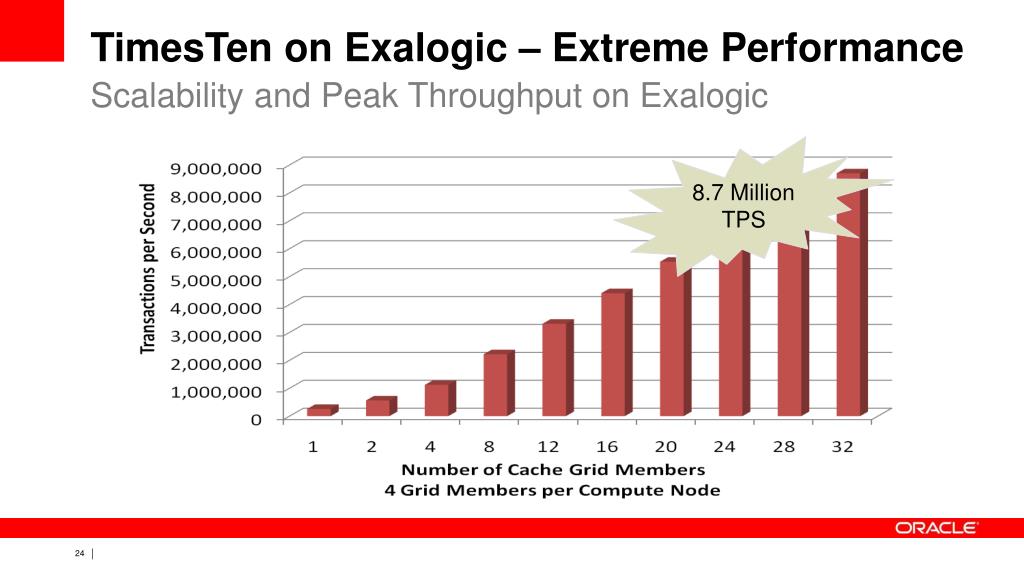 TimesTen on Exalogic – Extreme Performance

Scalability and Peak Throughput on Exalogic

8.7 Million TPS

Transactions per Second

9,000,000
8,000,000
7,000,000
6,000,000
5,000,000
4,000,000
3,000,000
2,000,000
1,000,000
0

1 2 4 8 12 16 20 24 28 32

Number of Cache Grid Members
4 Grid Members per Compute Node

ORACLE

24